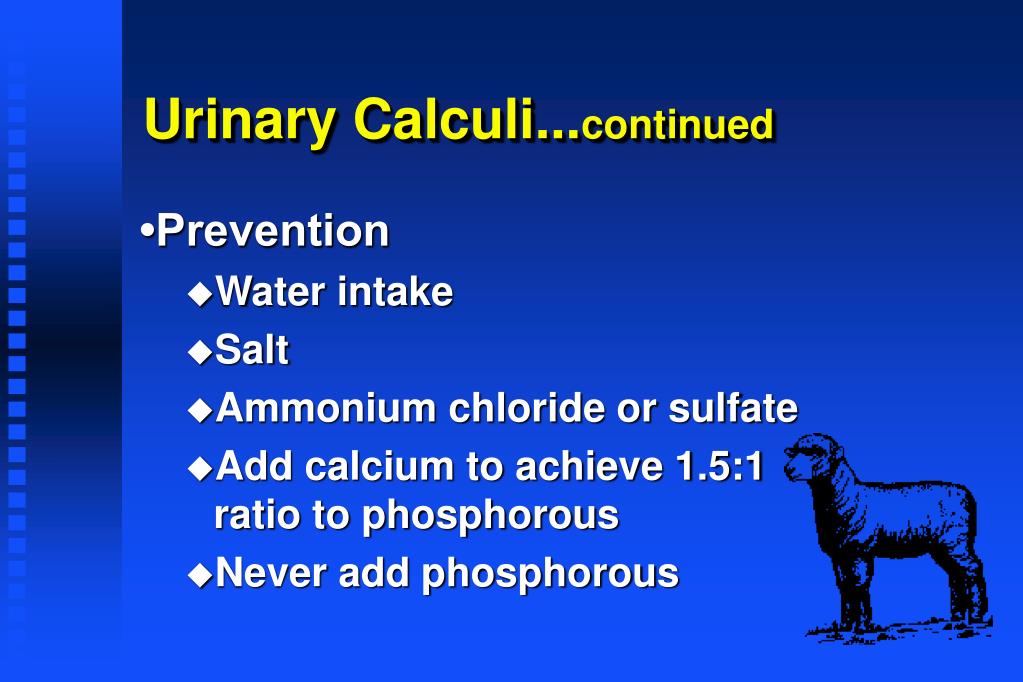 Urinary Calculi...continued

•Prevention

◆Water intake

◆Salt

◆Ammonium chloride or sulfate

◆Add calcium to achieve 1.5:1 ratio to phosphorous

◆Never add phosphorous